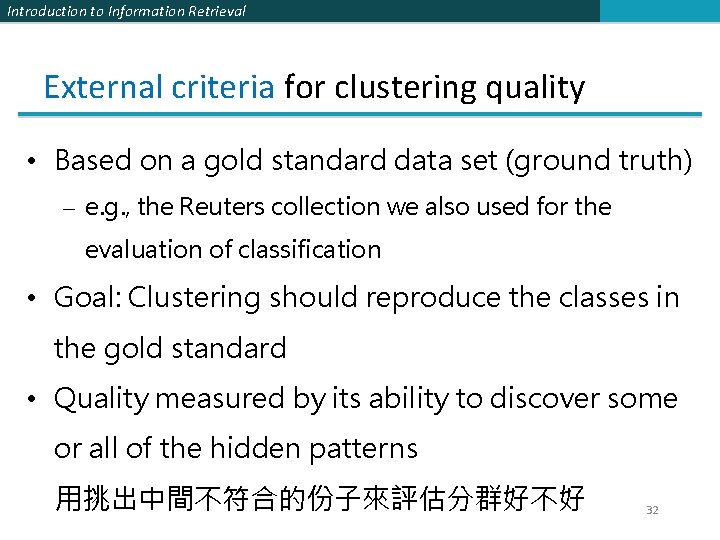 Introduction to Information Retrieval

External criteria for clustering quality

• Based on a gold standard data set (ground truth)
– e.g., the Reuters collection we also used for the evaluation of classification
• Goal: Clustering should reproduce the classes in the gold standard
• Quality measured by its ability to discover some or all of the hidden patterns
用挑出中間不符合的份子來評估分群好不好

32